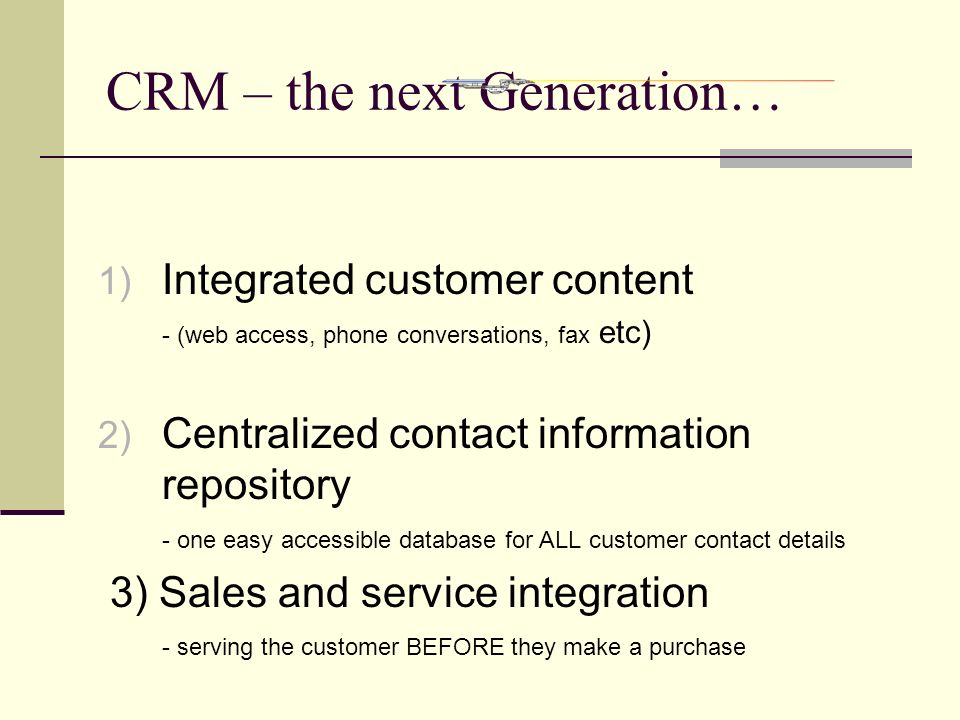 CRM – the next Generation…

1) Integrated customer content

- (web access, phone conversations, fax etc)

2) Centralized contact information repository

- one easy accessible database for ALL customer contact details

3) Sales and service integration

- serving the customer BEFORE they make a purchase